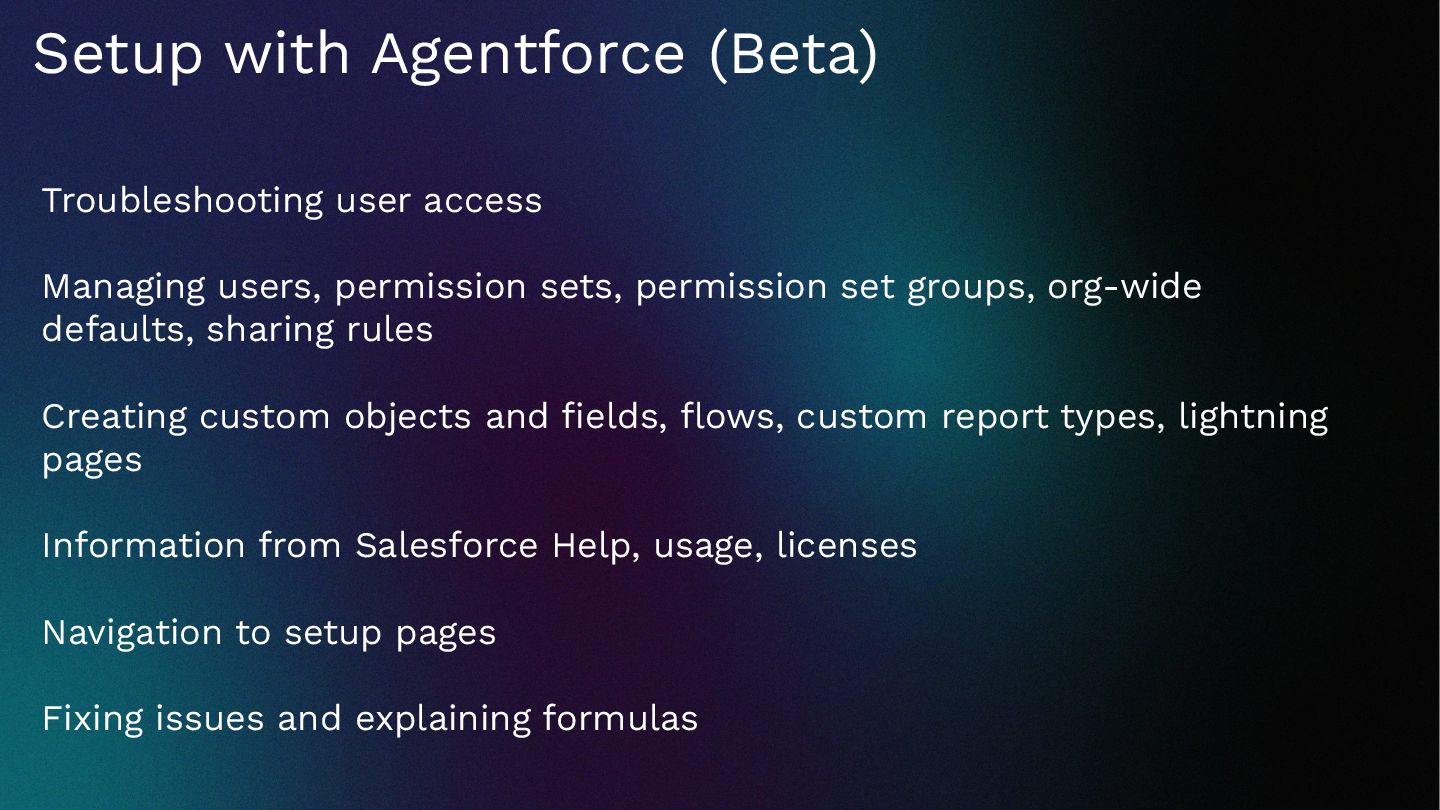 Setup with Agentforce (Beta)

Troubleshooting user access

Managing users, permission sets, permission set groups, org-wide defaults, sharing rules

Creating custom objects and fields, flows, custom report types, lightning pages

Information from Salesforce Help, usage, licenses

Navigation to setup pages

Fixing issues and explaining formulas